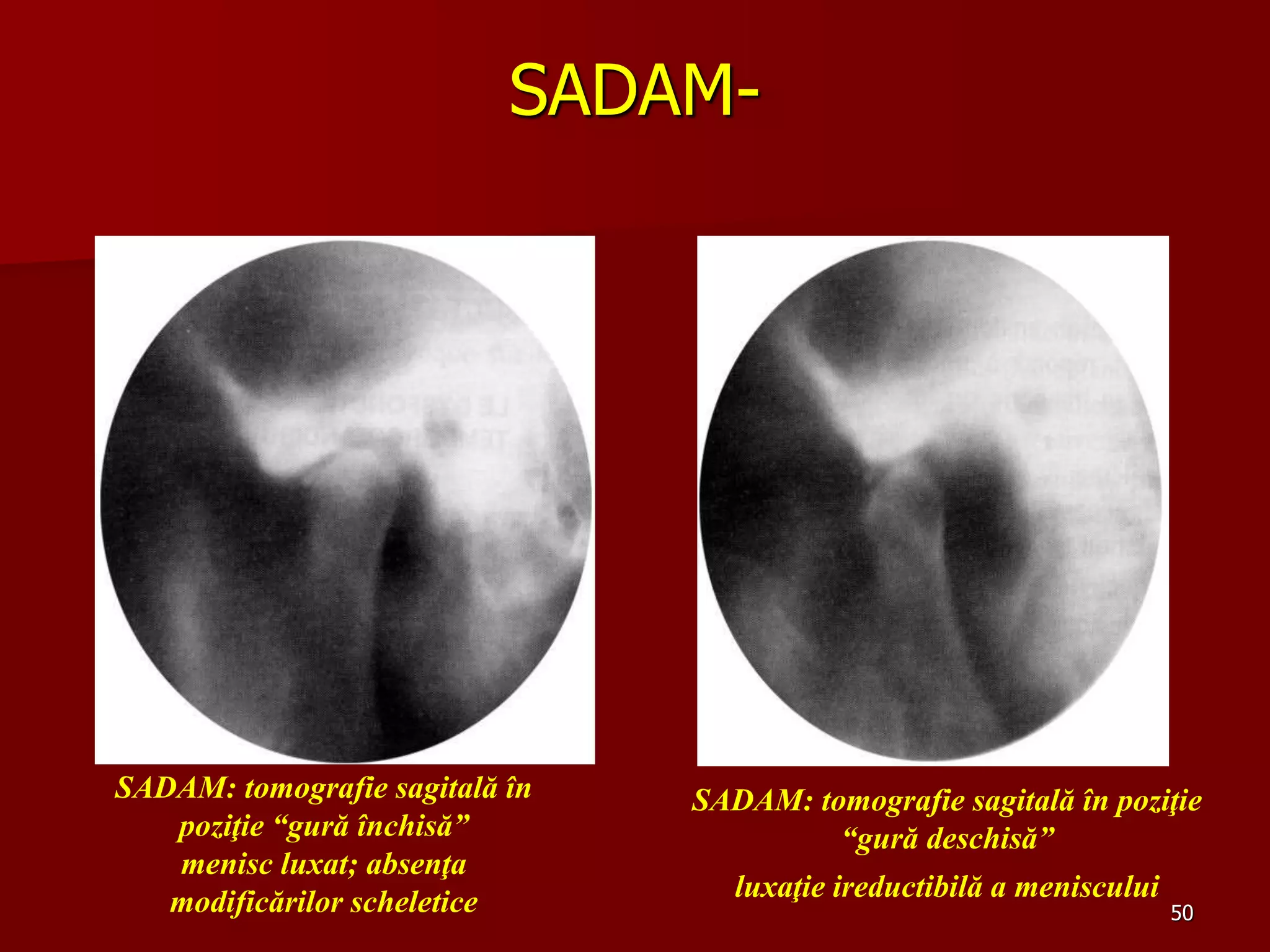 SADAM-

SADAM: tomografie sagitală în poziţie “gură închisă” menisc luxat; absenţa modificărilor scheletice

SADAM: tomografie sagitală în poziţie “gură deschisă”

luxaţie ireductibilă a meniscului

50